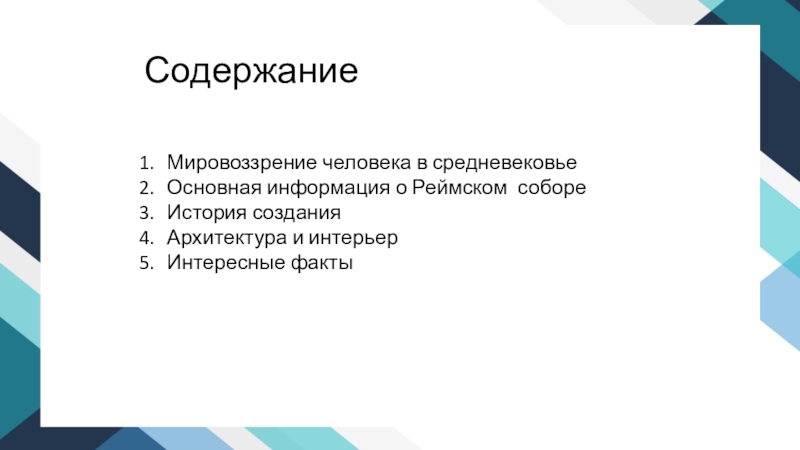 Содержание

1. Мировоззрение человека в средневековье
2. Основная информация о Реймском соборе
3. История создания
4. Архитектура и интерьер
5. Интересные факты